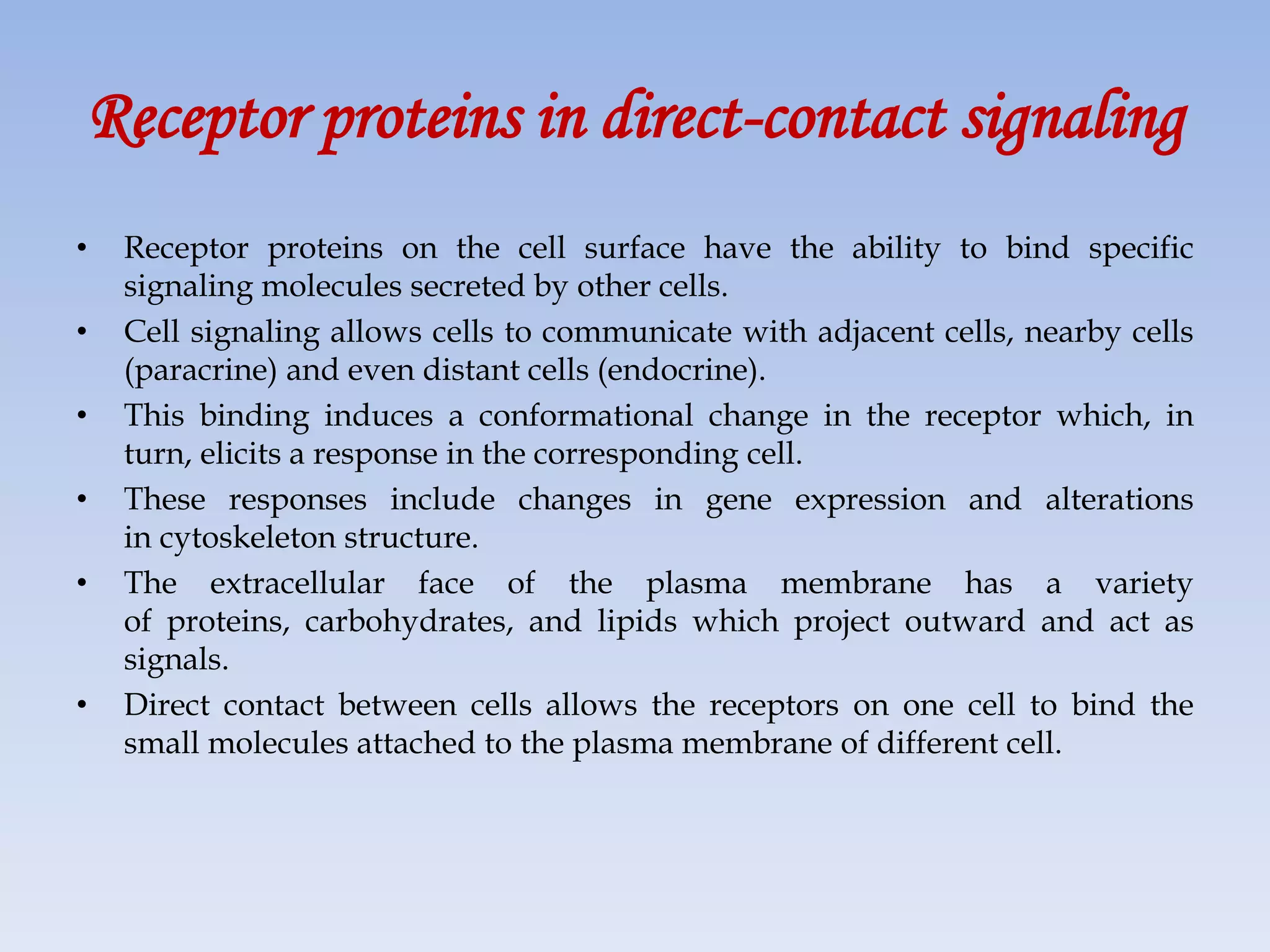 Receptor proteins in direct-contact signaling

• Receptor proteins on the cell surface have the ability to bind specific signaling molecules secreted by other cells.
• Cell signaling allows cells to communicate with adjacent cells, nearby cells (paracrine) and even distant cells (endocrine).
• This binding induces a conformational change in the receptor which, in turn, elicits a response in the corresponding cell.
• These responses include changes in gene expression and alterations in cytoskeleton structure.
• The extracellular face of the plasma membrane has a variety of proteins, carbohydrates, and lipids which project outward and act as signals.
• Direct contact between cells allows the receptors on one cell to bind the small molecules attached to the plasma membrane of different cell.